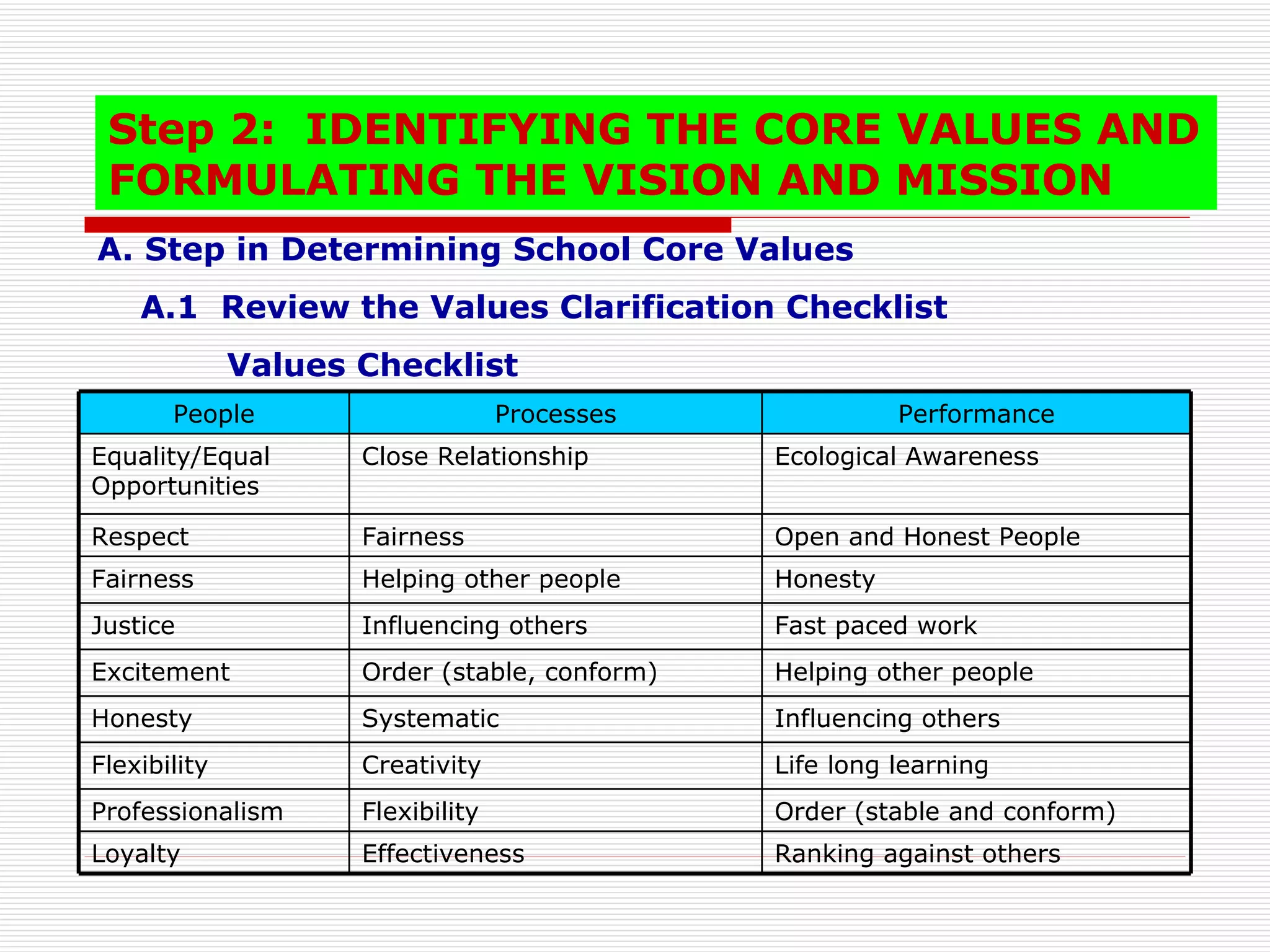 Step 2: IDENTIFYING THE CORE VALUES AND FORMULATING THE VISION AND MISSION

A. Step in Determining School Core Values

A.1 Review the Values Clarification Checklist

Values Checklist

| People | Processes | Performance |
|---|---|---|
| Equality/Equal Opportunities | Close Relationship | Ecological Awareness |
| Respect | Fairness | Open and Honest People |
| Fairness | Helping other people | Honesty |
| Justice | Influencing others | Fast paced work |
| Excitement | Order (stable, conform) | Helping other people |
| Honesty | Systematic | Influencing others |
| Flexibility | Creativity | Life long learning |
| Professionalism | Flexibility | Order (stable and conform) |
| Loyalty | Effectiveness | Ranking against others |